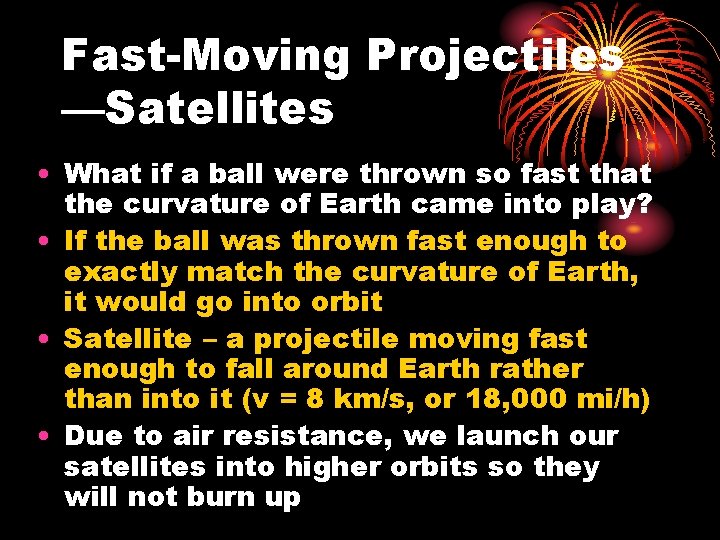 Fast-Moving Projectiles —Satellites

• What if a ball were thrown so fast that the curvature of Earth came into play?
• If the ball was thrown fast enough to exactly match the curvature of Earth, it would go into orbit
• Satellite – a projectile moving fast enough to fall around Earth rather than into it (v = 8 km/s, or 18,000 mi/h)
• Due to air resistance, we launch our satellites into higher orbits so they will not burn up